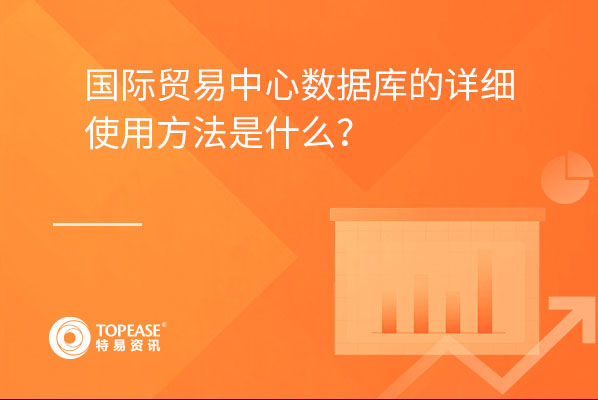 国际贸易中心数据库的详细使用方法是什么？

TOPEASE®
特易资讯